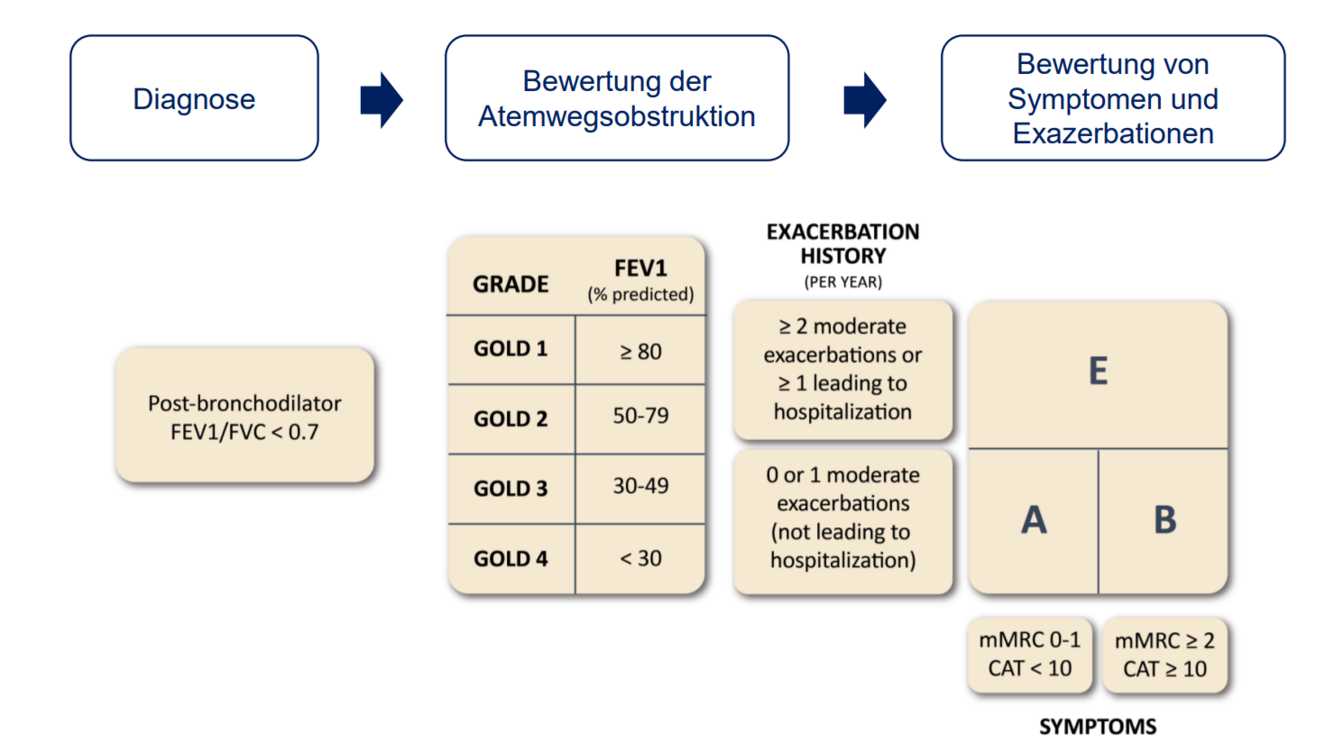 Diagnose

Bewertung der Atemwegsobstruktion

Bewertung von Symptomen und Exazerbationen

Post-bronchodilator FEV1/FVC < 0.7

| GRADE | FEV1 (% predicted) |
|---|---|
| GOLD 1 | ≥ 80 |
| GOLD 2 | 50-79 |
| GOLD 3 | 30-49 |
| GOLD 4 | < 30 |

EXACERBATION HISTORY
(PER YEAR)

≥ 2 moderate exacerbations or ≥ 1 leading to hospitalization

0 or 1 moderate exacerbations (not leading to hospitalization)

E

A

B

mMRC 0-1
CAT < 10

mMRC ≥ 2
CAT ≥ 10

SYMPTOMS